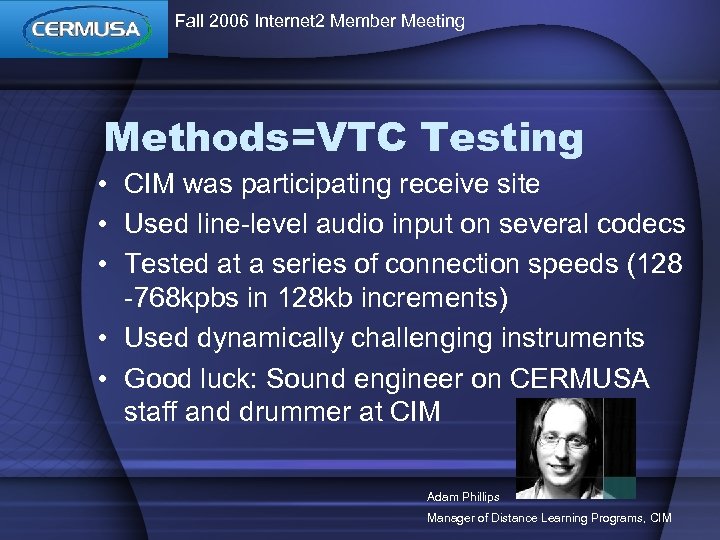 CERMUSA

Fall 2006 Internet2 Member Meeting

Methods=VTC Testing

• CIM was participating receive site
• Used line-level audio input on several codecs
• Tested at a series of connection speeds (128 -768kpbs in 128kb increments)
• Used dynamically challenging instruments
• Good luck: Sound engineer on CERMUSA staff and drummer at CIM

Adam Phillips
Manager of Distance Learning Programs, CIM